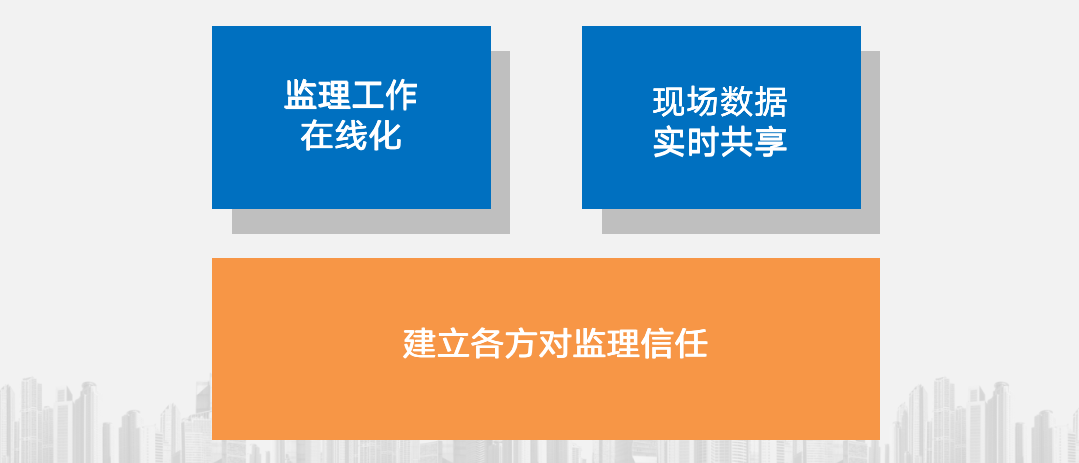 监理工作
在线化

现场数据
实时共享

建立各方对监理信任